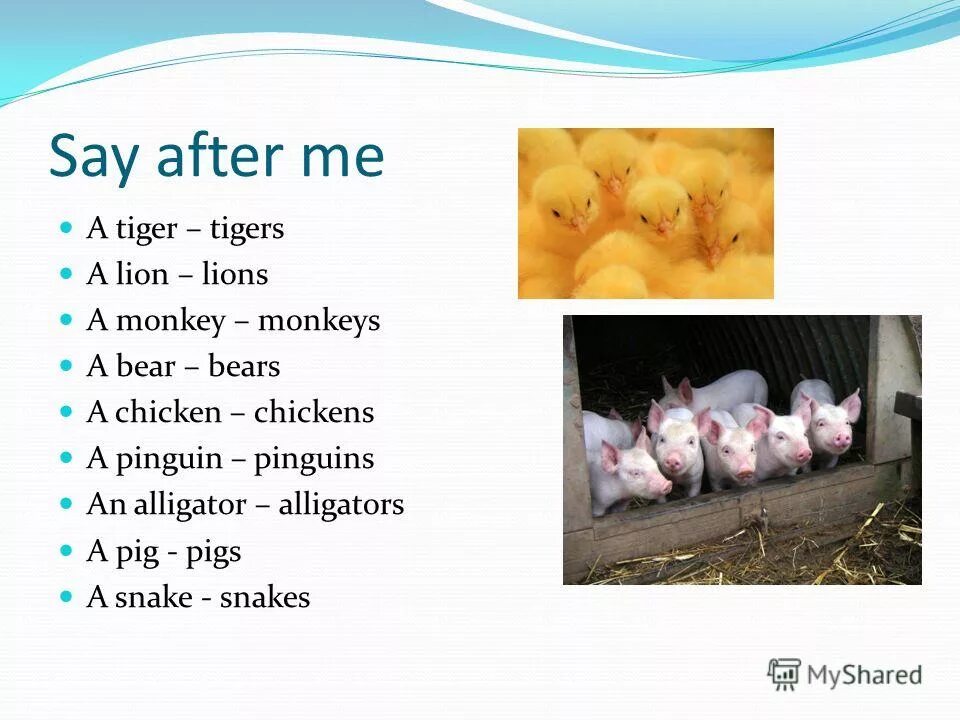 Say after me

- A tiger – tigers
- A lion – lions
- A monkey – monkeys
- A bear – bears
- A chicken – chickens
- A pinguin – pinguins
- An alligator – alligators
- A pig - pigs
- A snake - snakes

MyShared